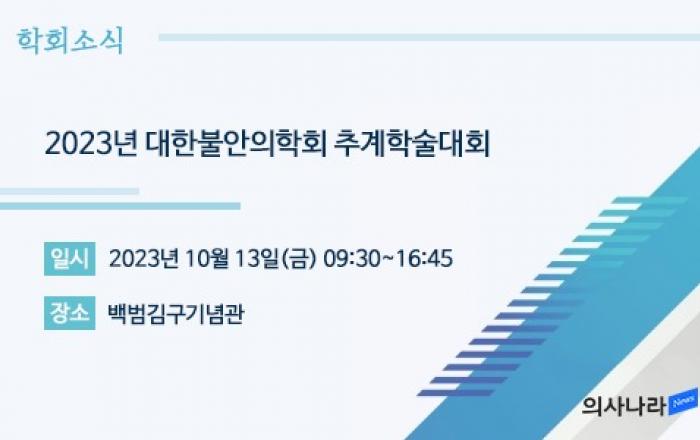 학회소식

2023년 대한불안의학회 추계학술대회

일시 2023년 10월 13일(금) 09:30~16:45

장소 백범김구기념관

의사나라 News